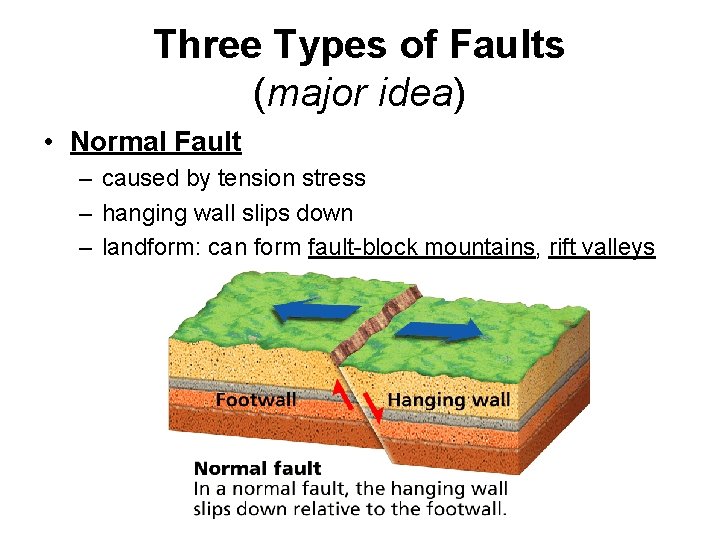 Three Types of Faults
(major idea)

• Normal Fault
– caused by tension stress
– hanging wall slips down
– landform: can form fault-block mountains, rift valleys

Footwall
Hanging wall

Normal fault
In a normal fault, the hanging wall slips down relative to the footwall.